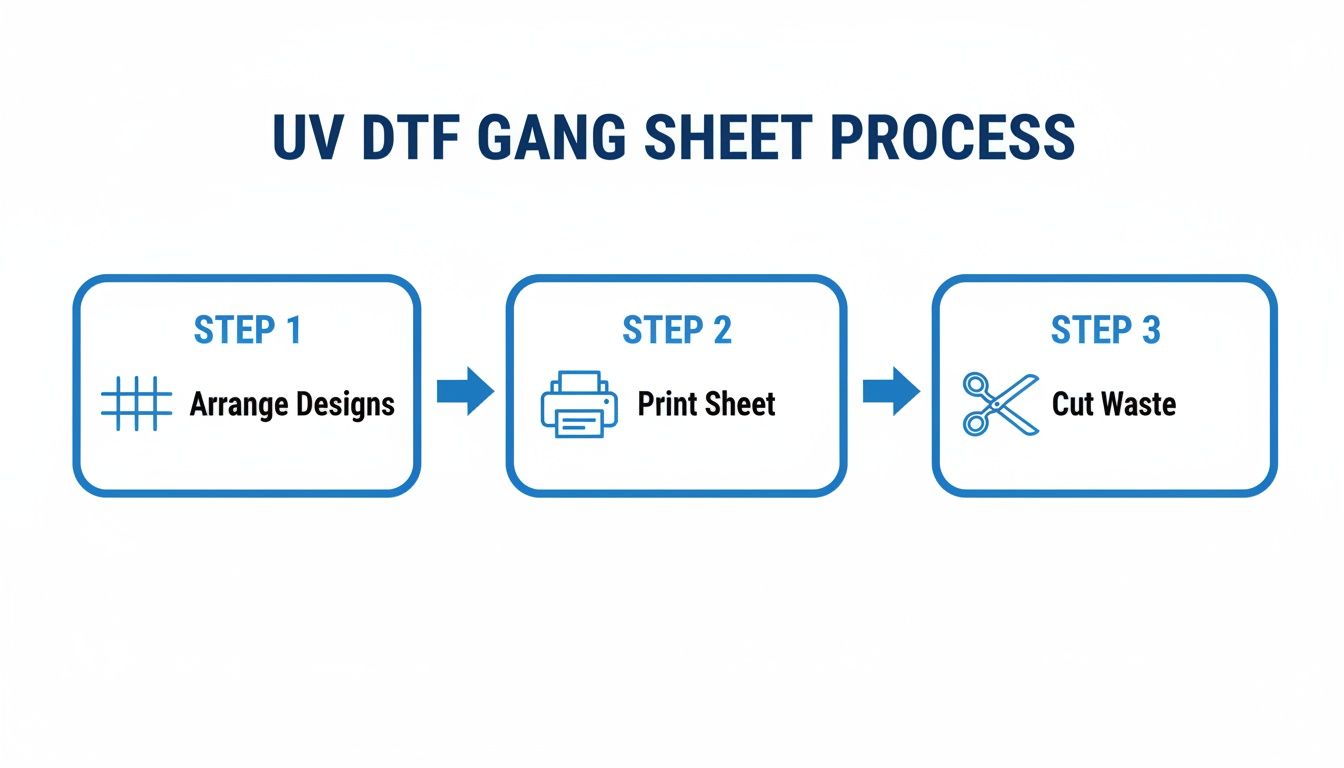 UV DTF GANG SHEET PROCESS

STEP 1
Arrange Designs

STEP 2
Print Sheet

STEP 3
Cut Waste